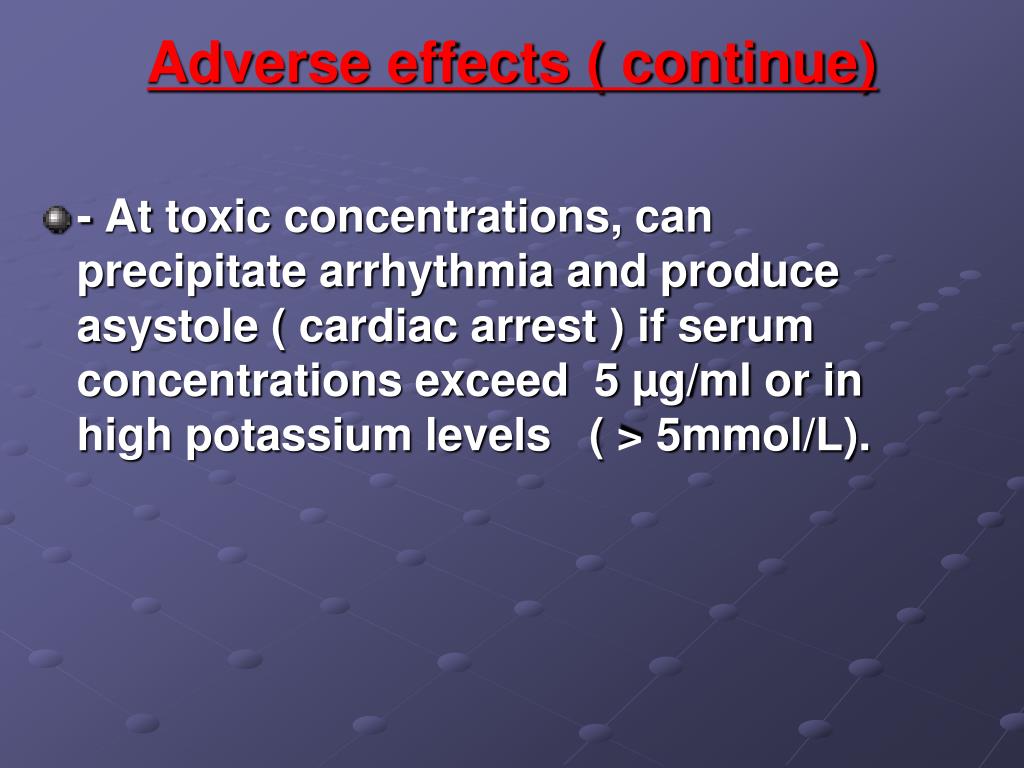 Adverse effects ( continue)

- At toxic concentrations, can precipitate arrhythmia and produce asystole ( cardiac arrest ) if serum concentrations exceed 5 µg/ml or in high potassium levels ( > 5mmol/L).